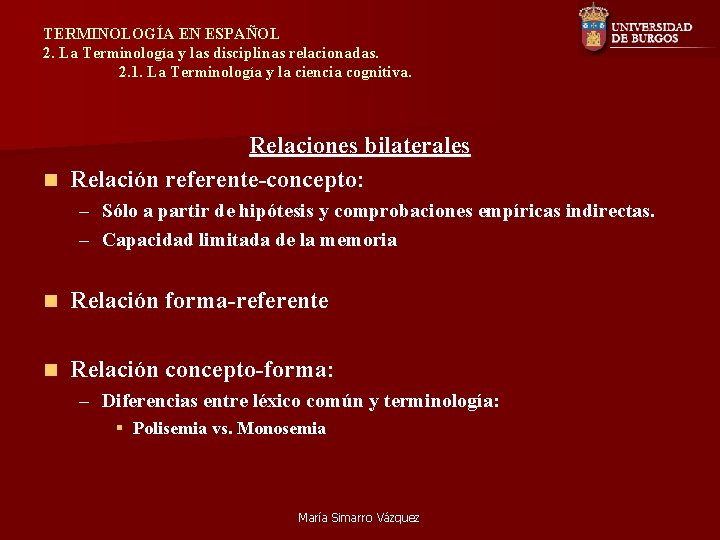 TERMINOLOGÍA EN ESPAÑOL
2. La Terminología y las disciplinas relacionadas.
2.1. La Terminología y la ciencia cognitiva.

UNIVERSIDAD DE BURGOS

Relaciones bilaterales

Relación referente-concepto:
– Sólo a partir de hipótesis y comprobaciones empíricas indirectas.
– Capacidad limitada de la memoria

Relación forma-referente

Relación concepto-forma:
– Diferencias entre léxico común y terminología:
Polisemia vs. Monosemia

María Simarro Vázquez